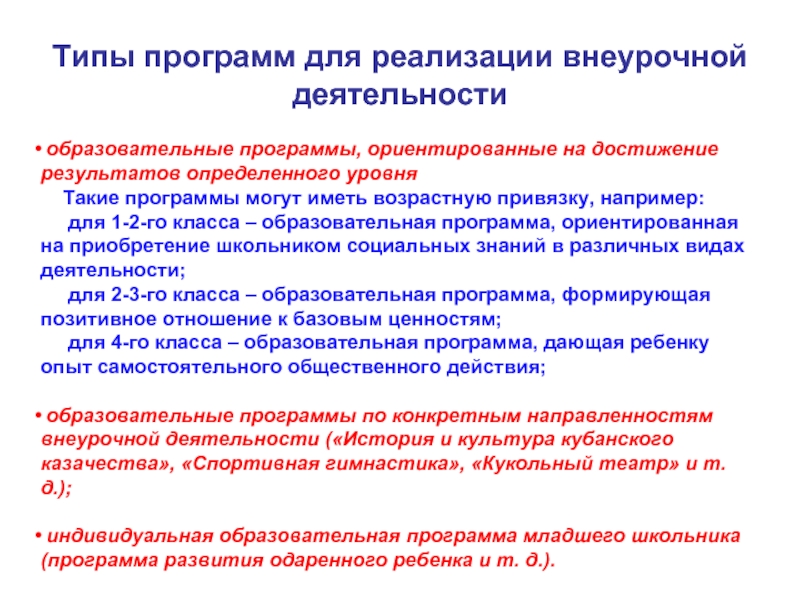 Типы программ для реализации внеурочной деятельности

• образовательные программы, ориентированные на достижение результатов определенного уровня

Такие программы могут иметь возрастную привязку, например:

для 1-2-го класса – образовательная программа, ориентированная на приобретение школьником социальных знаний в различных видах деятельности;

для 2-3-го класса – образовательная программа, формирующая позитивное отношение к базовым ценностям;

для 4-го класса – образовательная программа, дающая ребенку опыт самостоятельного общественного действия;

• образовательные программы по конкретным направленностям внеурочной деятельности («История и культура кубанского казачества», «Спортивная гимнастика», «Кукольный театр» и т. д.);

• индивидуальная образовательная программа младшего школьника (программа развития одаренного ребенка и т. д.).